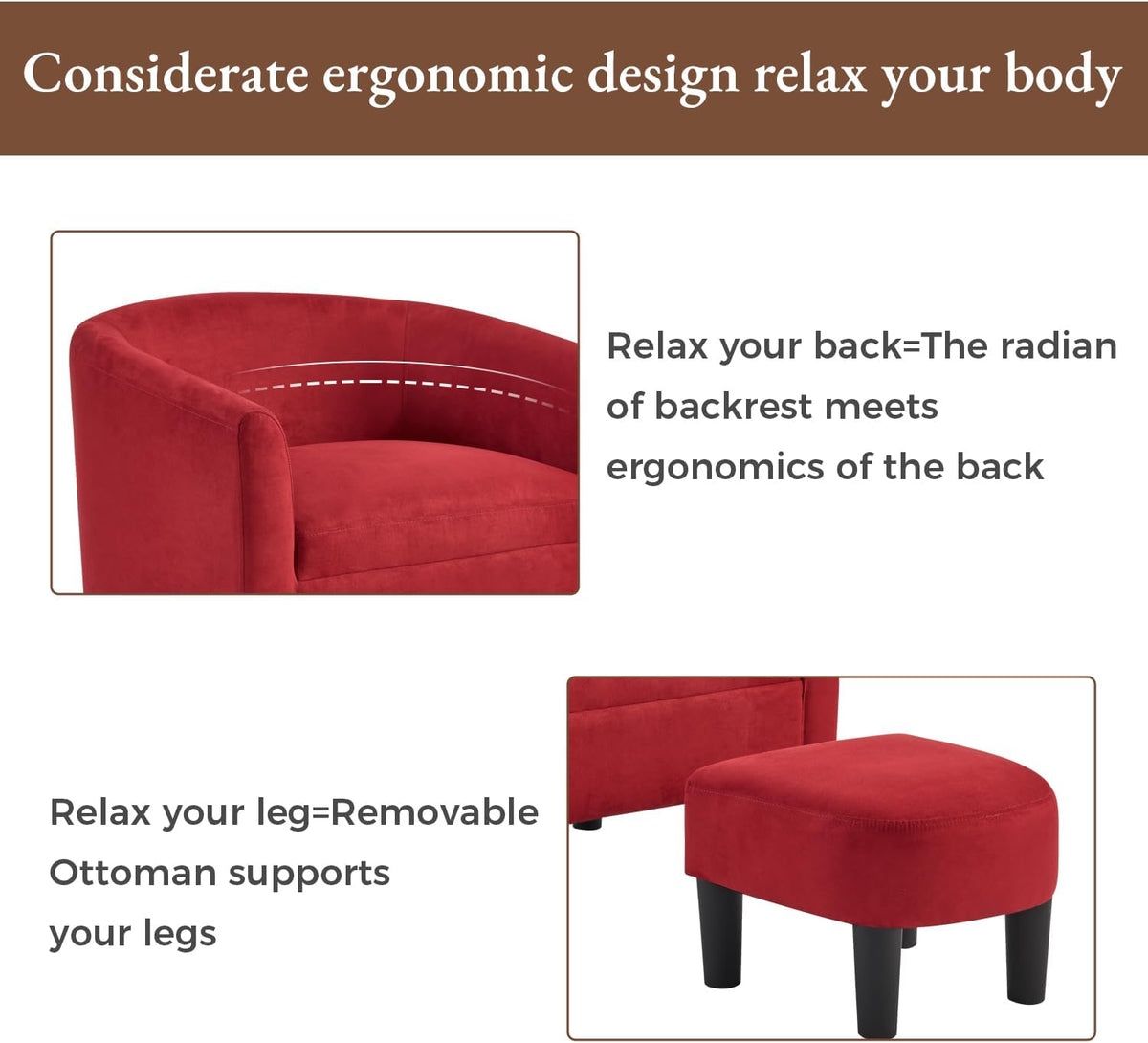 Considerate ergonomic design relax your body

Relax your back=The radian of backrest meets ergonomics of the back

Relax your leg=Removable Ottoman supports your legs